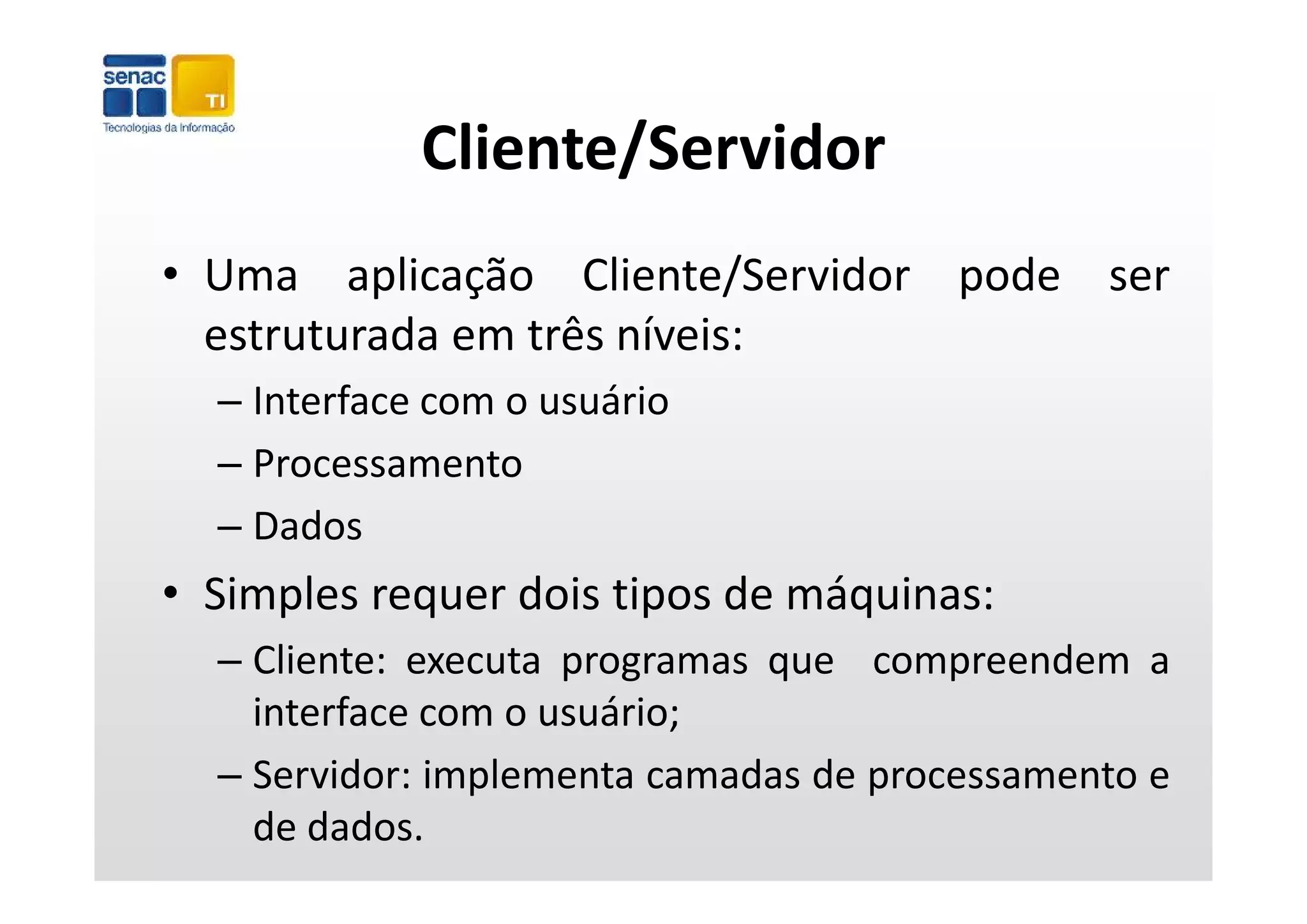 senac
TI
Tecnologias da Informação

Cliente/Servidor

• Uma aplicação Cliente/Servidor pode ser estruturada em três níveis:
– Interface com o usuário
– Processamento
– Dados
• Simples requer dois tipos de máquinas:
– Cliente: executa programas que compreendem a interface com o usuário;
– Servidor: implementa camadas de processamento e de dados.